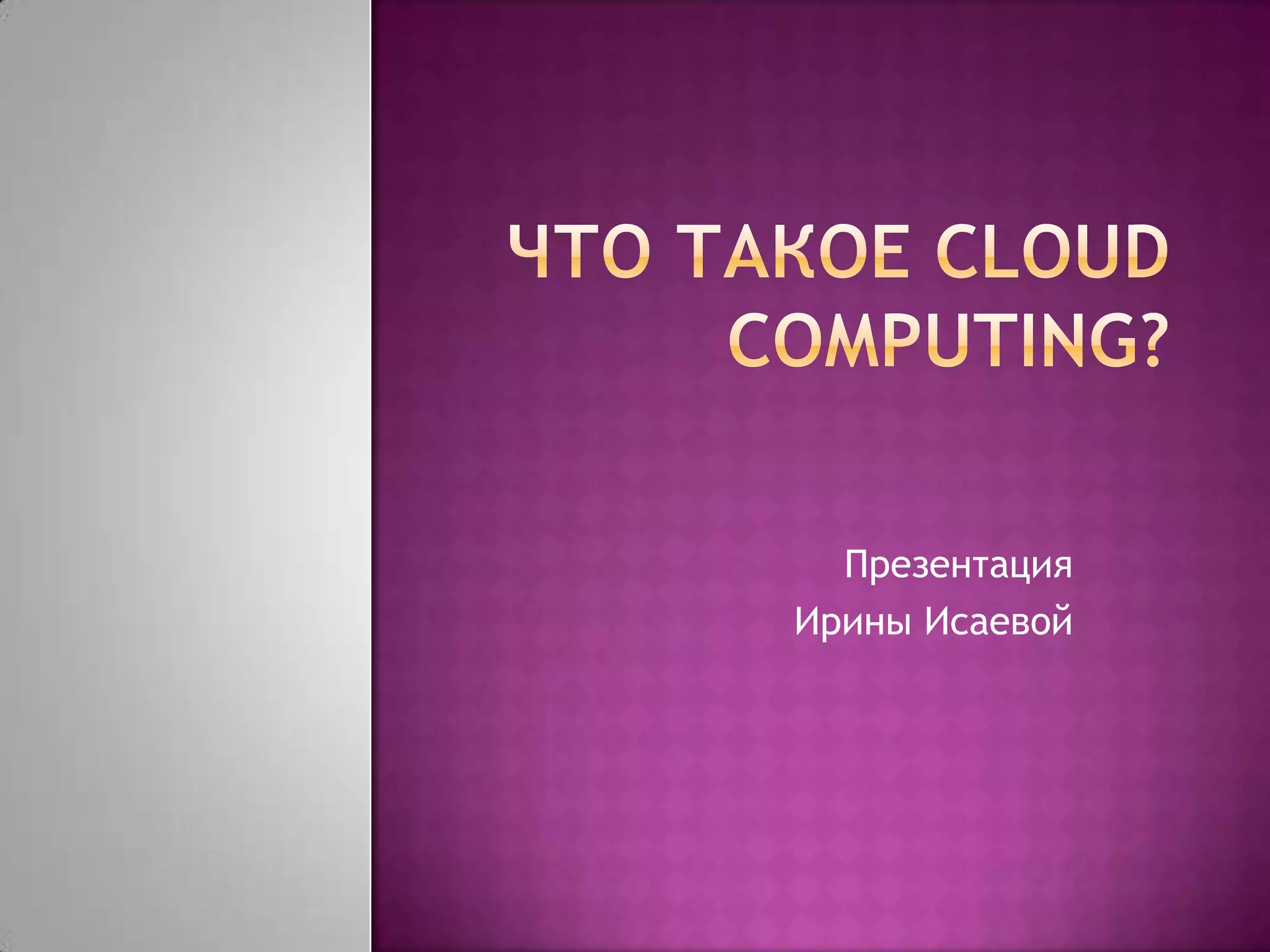 ЧТО ТАКОЕ CLOUD COMPUTING?

Презентация
Ирины Исаевой